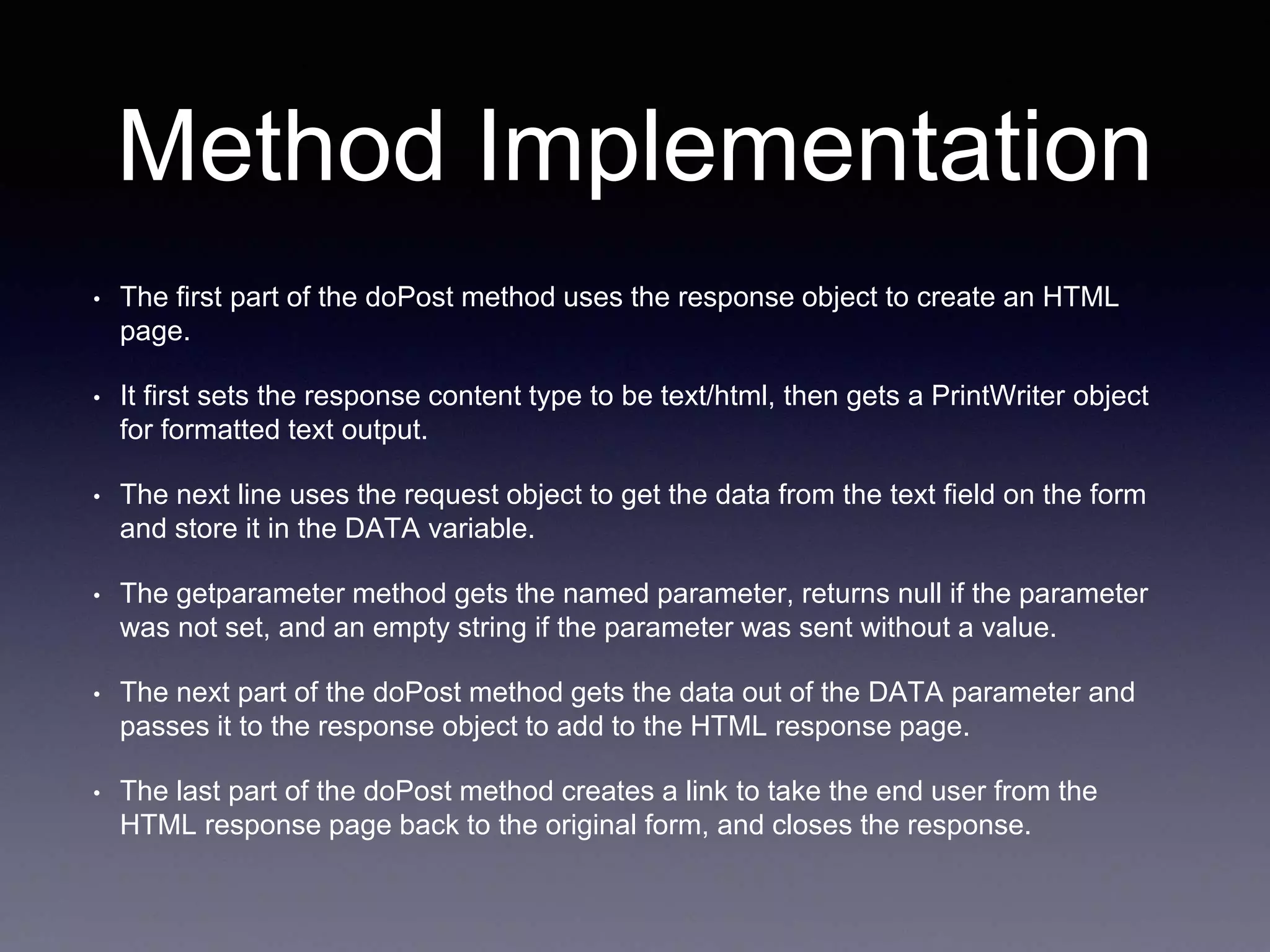 Method Implementation

• The first part of the doPost method uses the response object to create an HTML page.

• It first sets the response content type to be text/html, then gets a PrintWriter object for formatted text output.

• The next line uses the request object to get the data from the text field on the form and store it in the DATA variable.

• The getparameter method gets the named parameter, returns null if the parameter was not set, and an empty string if the parameter was sent without a value.

• The next part of the doPost method gets the data out of the DATA parameter and passes it to the response object to add to the HTML response page.

• The last part of the doPost method creates a link to take the end user from the HTML response page back to the original form, and closes the response.